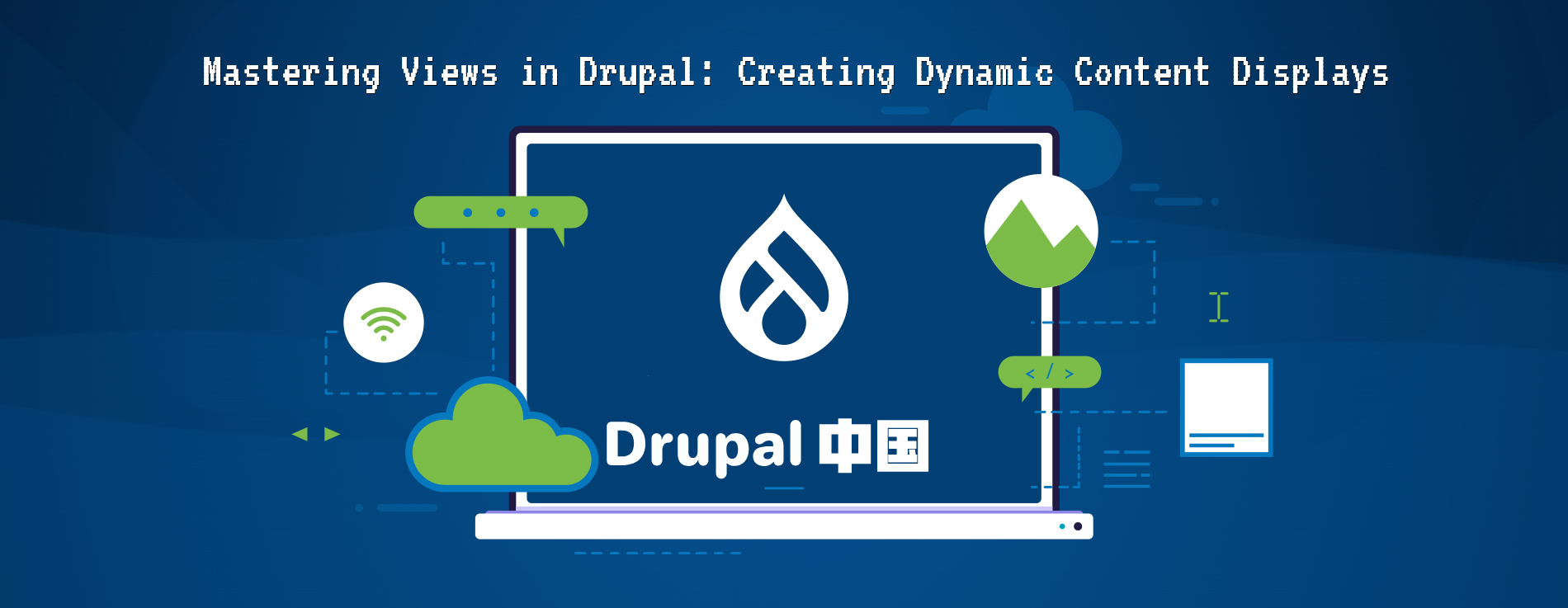 Mastering Views in Drupal: Creating Dynamic Content Displays

< / >

Drupal 中国